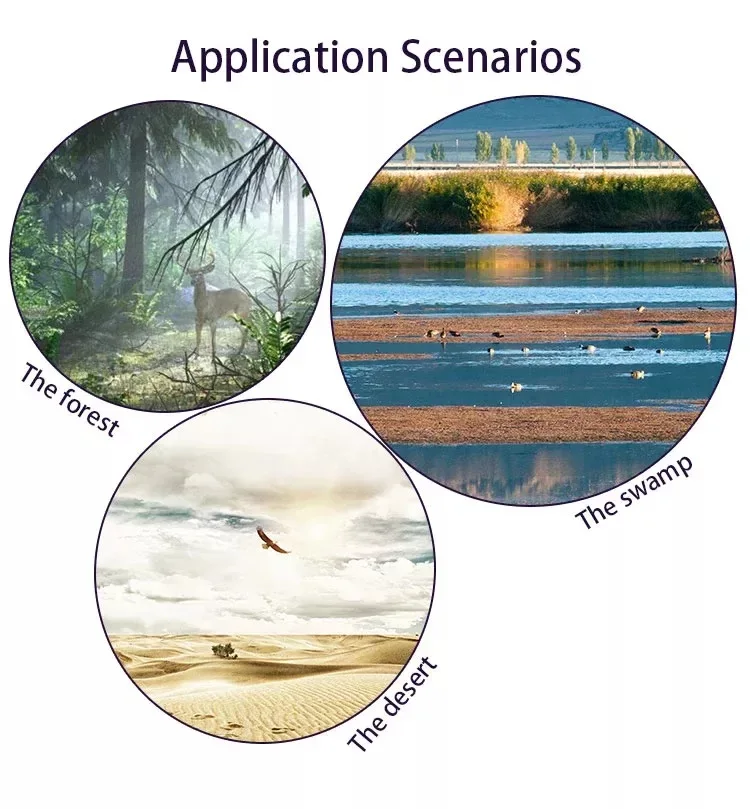 Application Scenarios

The forest

The swamp

The desert